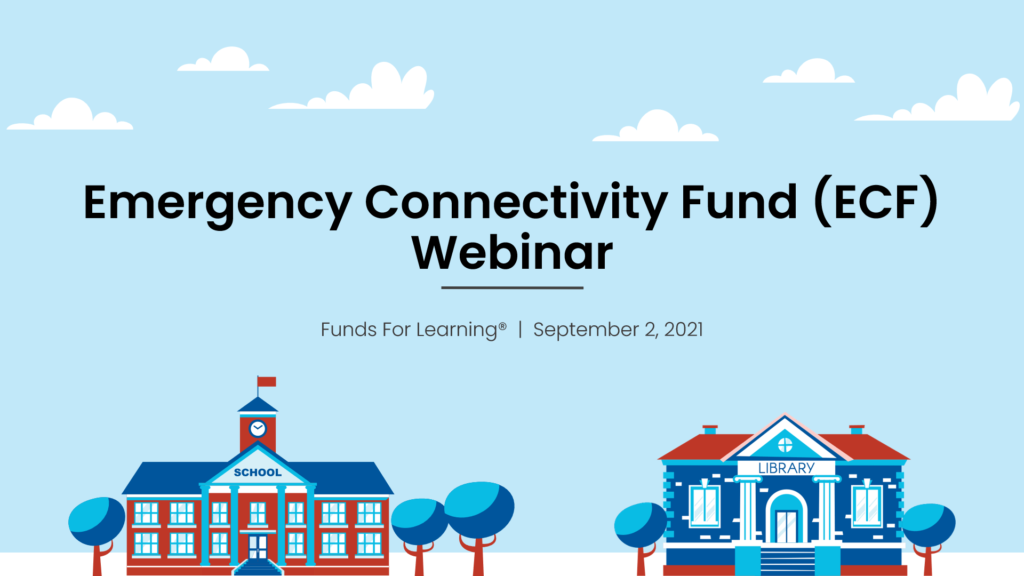 Emergency Connectivity Fund (ECF) Webinar

Funds For Learning® | September 2, 2021

SCHOOL

LIBRARY